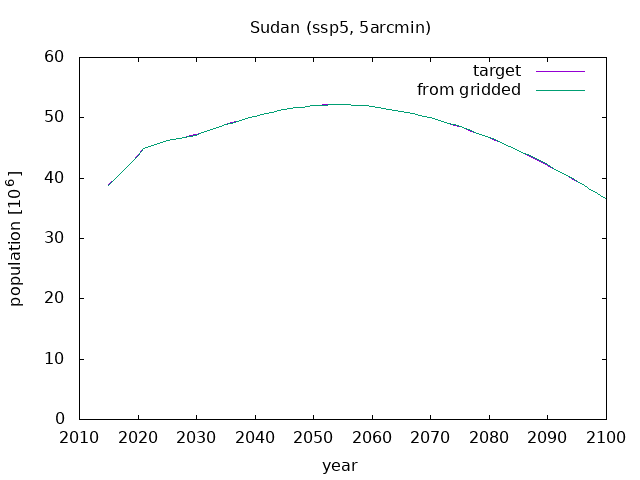 Sudan (ssp5, 5arcmin)

target
from gridded

population [$10^6$]

60
50
40
30
20
10
0

2010 2020 2030 2040 2050 2060 2070 2080 2090 2100

year